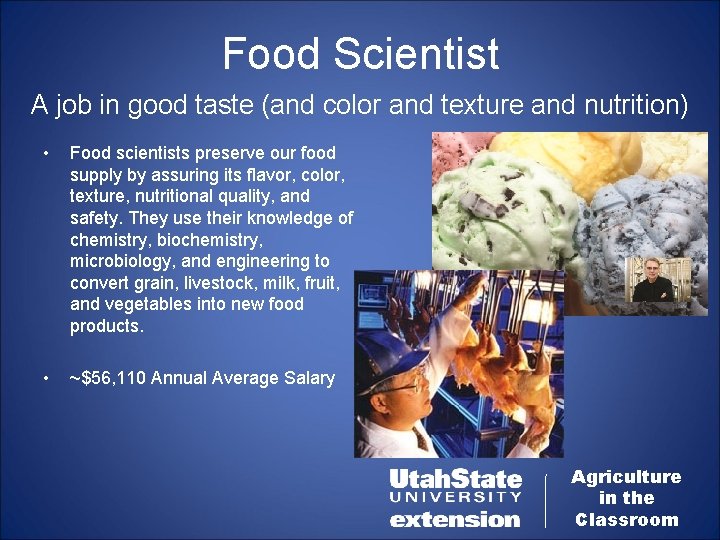 Food Scientist

A job in good taste (and color and texture and nutrition)

• Food scientists preserve our food supply by assuring its flavor, color, texture, nutritional quality, and safety. They use their knowledge of chemistry, biochemistry, microbiology, and engineering to convert grain, livestock, milk, fruit, and vegetables into new food products.

• ~$56,110 Annual Average Salary

UtahState UNIVERSITY extension

Agriculture in the Classroom